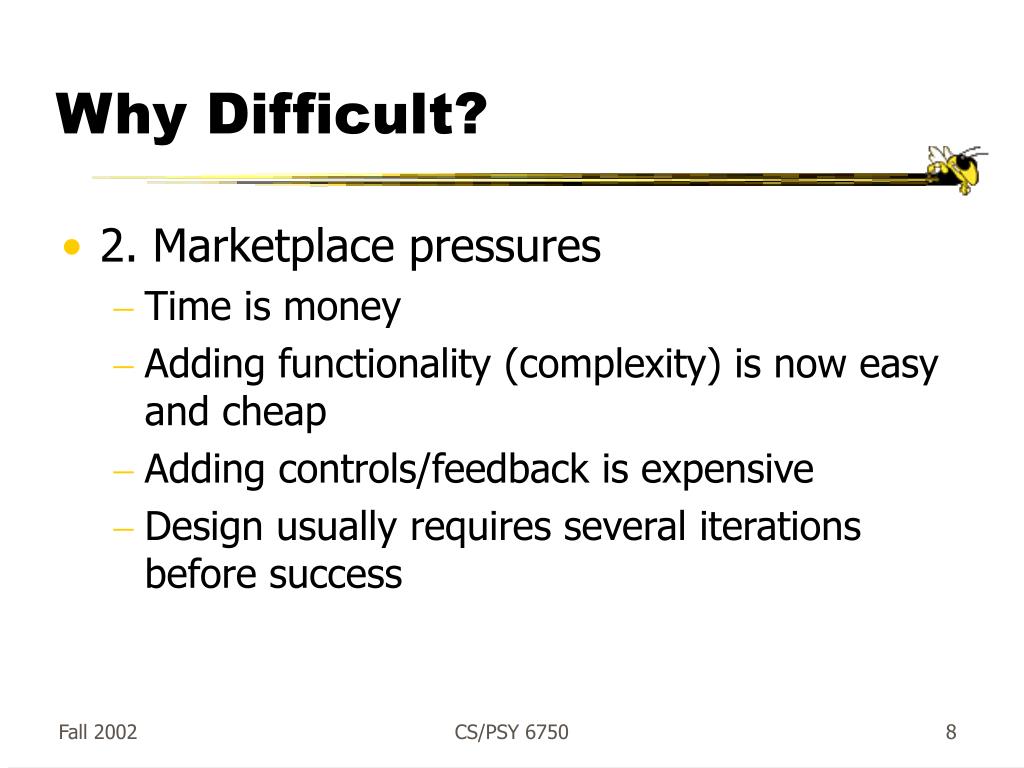 Why Difficult?

• 2. Marketplace pressures
– Time is money
– Adding functionality (complexity) is now easy and cheap
– Adding controls/feedback is expensive
– Design usually requires several iterations before success

Fall 2002

CS/PSY 6750

8